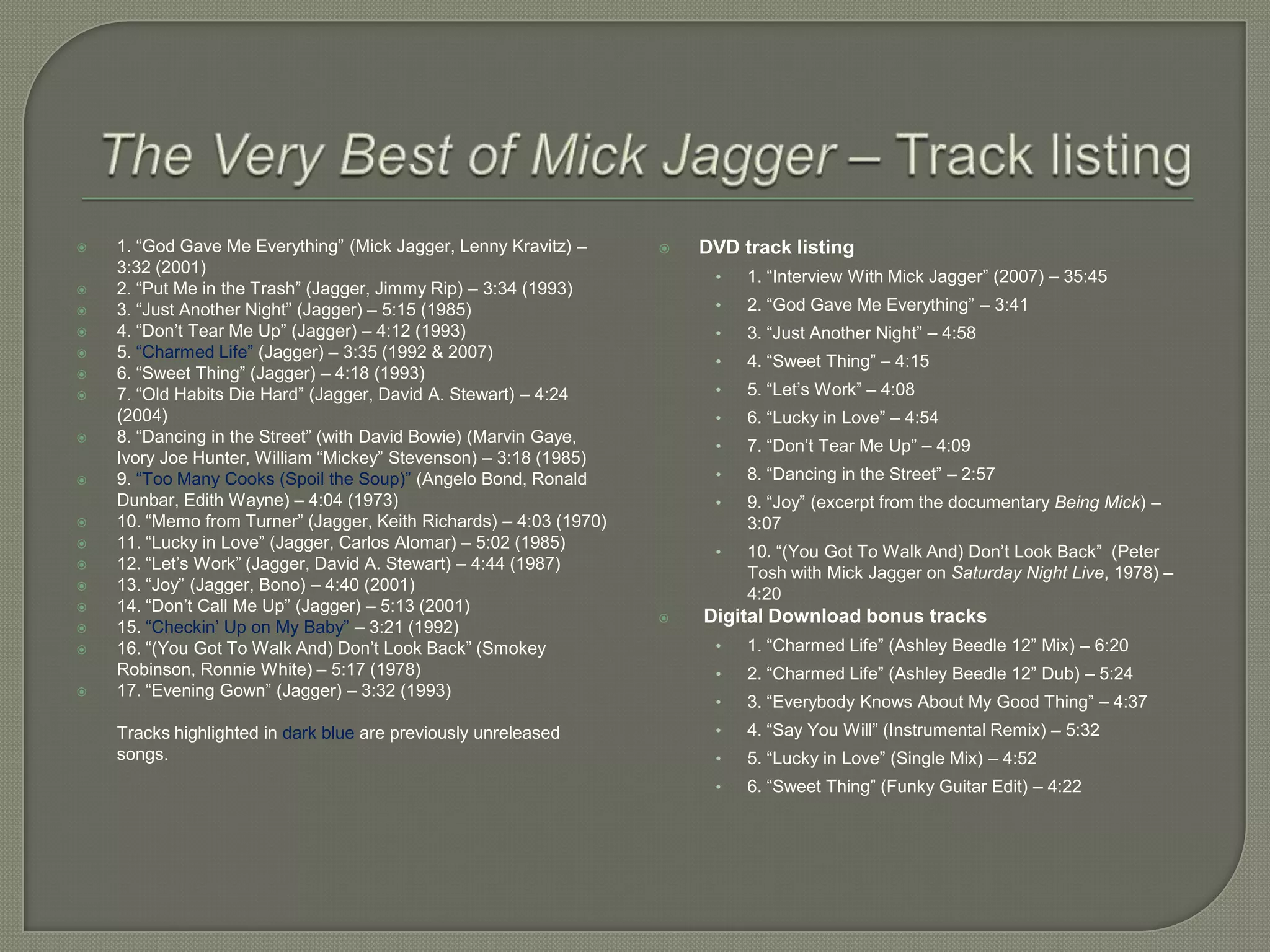 The Very Best of Mick Jagger – Track listing

1. “God Gave Me Everything” (Mick Jagger, Lenny Kravitz) – 3:32 (2001)
2. “Put Me in the Trash” (Jagger, Jimmy Rip) – 3:34 (1993)
3. “Just Another Night” (Jagger) – 5:15 (1985)
4. “Don’t Tear Me Up” (Jagger) – 4:12 (1993)
5. “Charmed Life” (Jagger) – 3:35 (1992 & 2007)
6. “Sweet Thing” (Jagger) – 4:18 (1993)
7. “Old Habits Die Hard” (Jagger, David A. Stewart) – 4:24 (2004)
8. “Dancing in the Street” (with David Bowie) (Marvin Gaye, Ivory Joe Hunter, William “Mickey” Stevenson) – 3:18 (1985)
9. “Too Many Cooks (Spoil the Soup)” (Angelo Bond, Ronald Dunbar, Edith Wayne) – 4:04 (1973)
10. “Memo from Turner” (Jagger, Keith Richards) – 4:03 (1970)
11. “Lucky in Love” (Jagger, Carlos Alomar) – 5:02 (1985)
12. “Let’s Work” (Jagger, David A. Stewart) – 4:44 (1987)
13. “Joy” (Jagger, Bono) – 4:40 (2001)
14. “Don’t Call Me Up” (Jagger) – 5:13 (2001)
15. “Checkin’ Up on My Baby” – 3:21 (1992)
16. “(You Got To Walk And) Don’t Look Back” (Smokey Robinson, Ronnie White) – 5:17 (1978)
17. “Evening Gown” (Jagger) – 3:32 (1993)

Tracks highlighted in dark blue are previously unreleased songs.

DVD track listing
1. “Interview With Mick Jagger” (2007) – 35:45
2. “God Gave Me Everything” – 3:41
3. “Just Another Night” – 4:58
4. “Sweet Thing” – 4:15
5. “Let’s Work” – 4:08
6. “Lucky in Love” – 4:54
7. “Don’t Tear Me Up” – 4:09
8. “Dancing in the Street” – 2:57
9. “Joy” (excerpt from the documentary Being Mick) – 3:07
10. “(You Got To Walk And) Don’t Look Back” (Peter Tosh with Mick Jagger on Saturday Night Live, 1978) – 4:20

Digital Download bonus tracks
1. “Charmed Life” (Ashley Beedle 12” Mix) – 6:20
2. “Charmed Life” (Ashley Beedle 12” Dub) – 5:24
3. “Everybody Knows About My Good Thing” – 4:37
4. “Say You Will” (Instrumental Remix) – 5:32
5. “Lucky in Love” (Single Mix) – 4:52
6. “Sweet Thing” (Funky Guitar Edit) – 4:22